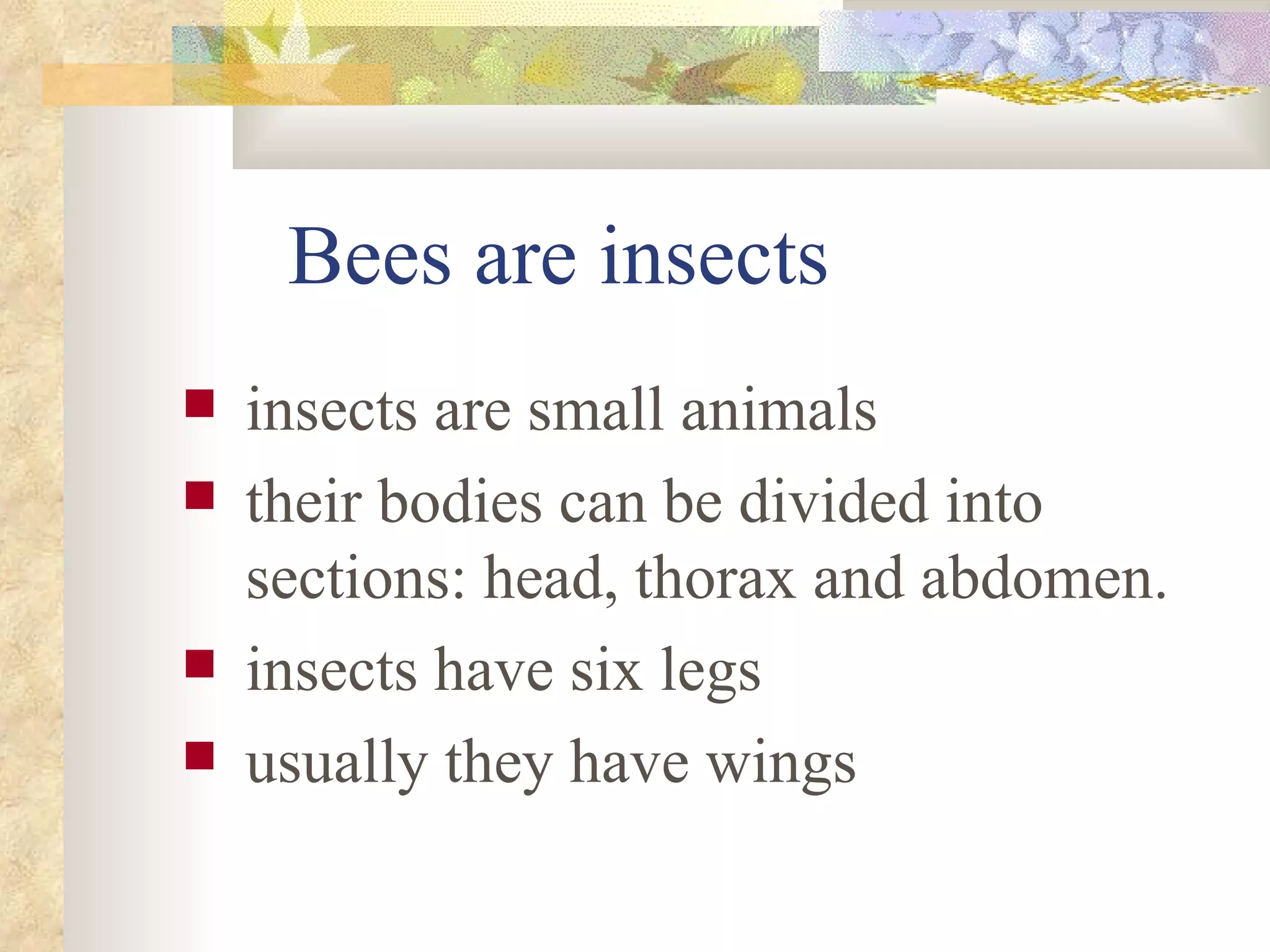 Bees are insects

- insects are small animals
- their bodies can be divided into sections: head, thorax and abdomen.
- insects have six legs
- usually they have wings